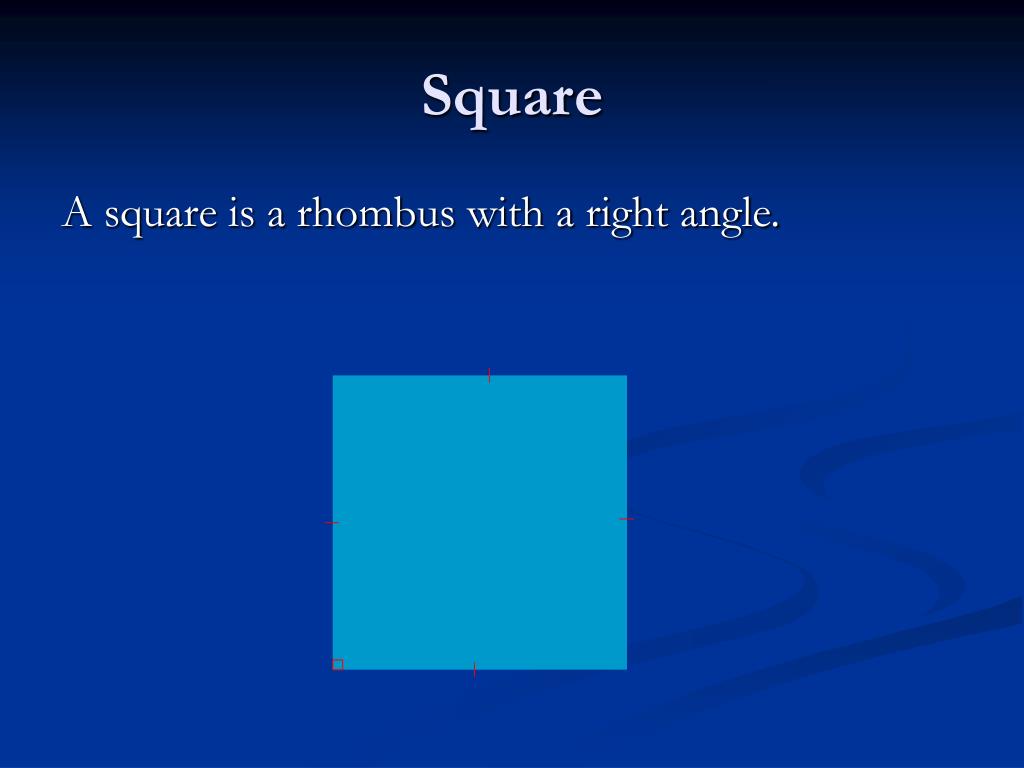 Square

A square is a rhombus with a right angle.